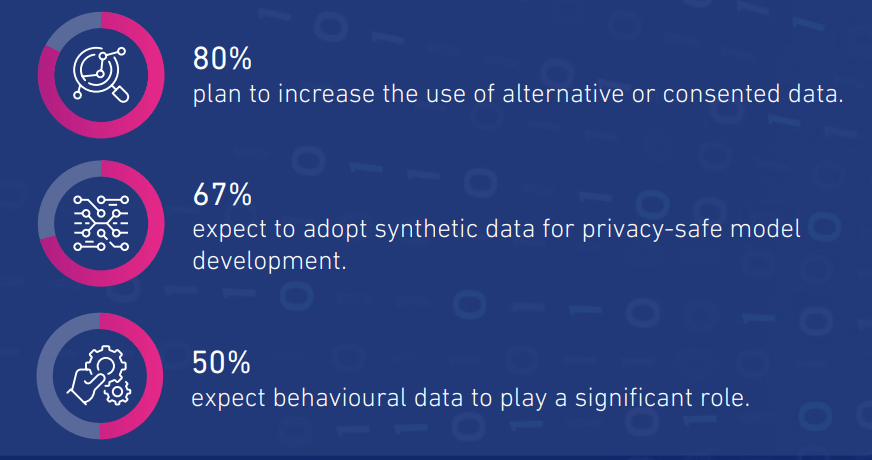 80%
plan to increase the use of alternative or consented data.

67%
expect to adopt synthetic data for privacy-safe model development.

50%
expect behavioural data to play a significant role.